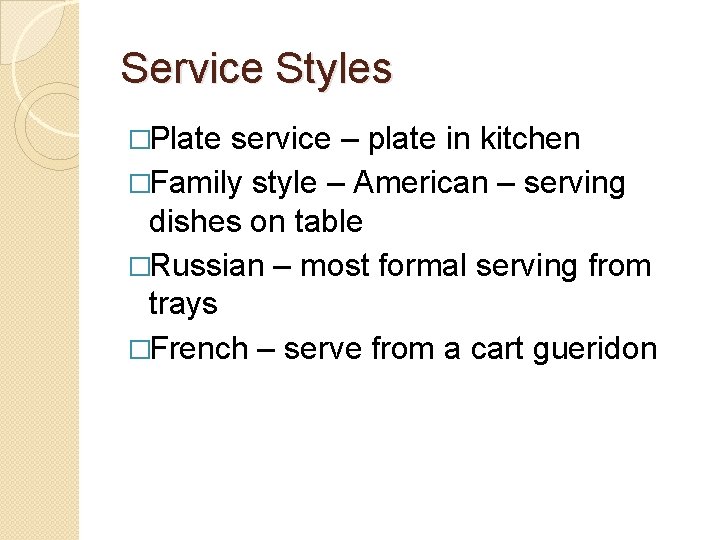 Service Styles

□Plate service – plate in kitchen

□Family style – American – serving dishes on table

□Russian – most formal serving from trays

□French – serve from a cart gueridon